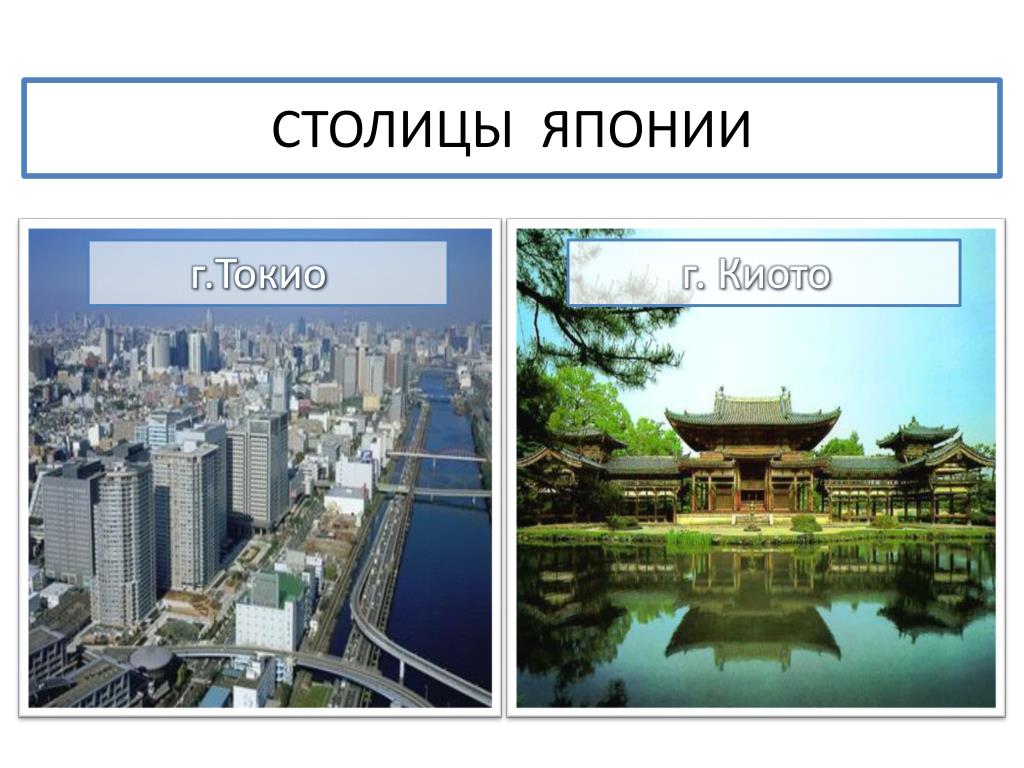 СТОЛИЦЫ ЯПОНИИ

г.Токио

г. Киото